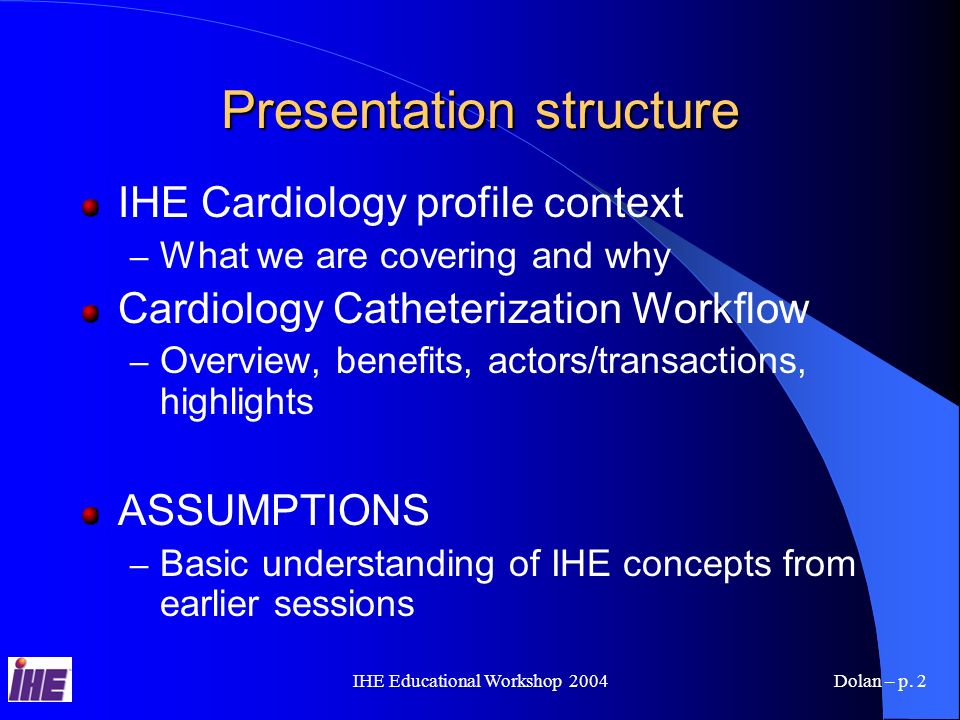 Presentation structure

IHE Cardiology profile context

– What we are covering and why

Cardiology Catheterization Workflow

– Overview, benefits, actors/transactions, highlights

ASSUMPTIONS

– Basic understanding of IHE concepts from earlier sessions

IHE

IHE Educational Workshop 2004

Dolan – p. 2